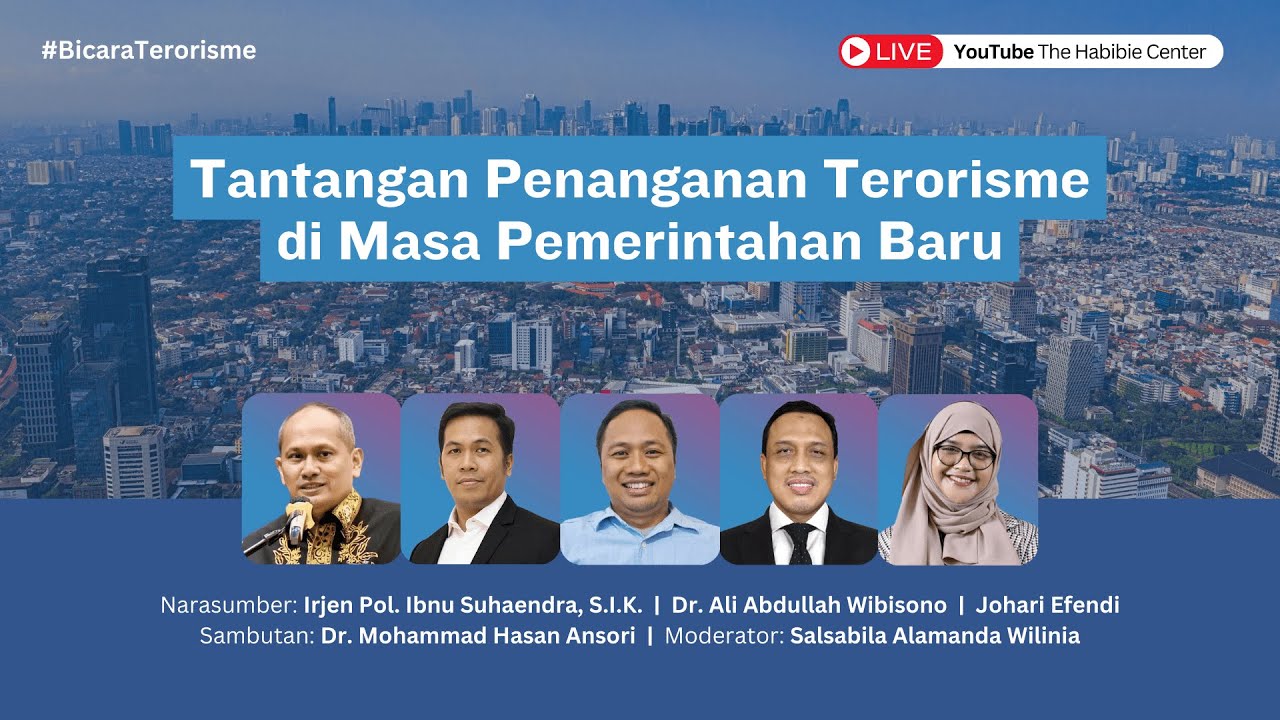 #BicaraTerorisme

LIVE YouTube The Habibie Center

Tantangan Penanganan Terorisme di Masa Pemerintahan Baru

Narasumber: Irjen Pol. Ibnu Suhaendra, S.I.K. | Dr. Ali Abdullah Wibisono | Johari Efendi
Sambutan: Dr. Mohammad Hasan Ansori | Moderator: Salsabila Alamanda Wilinia